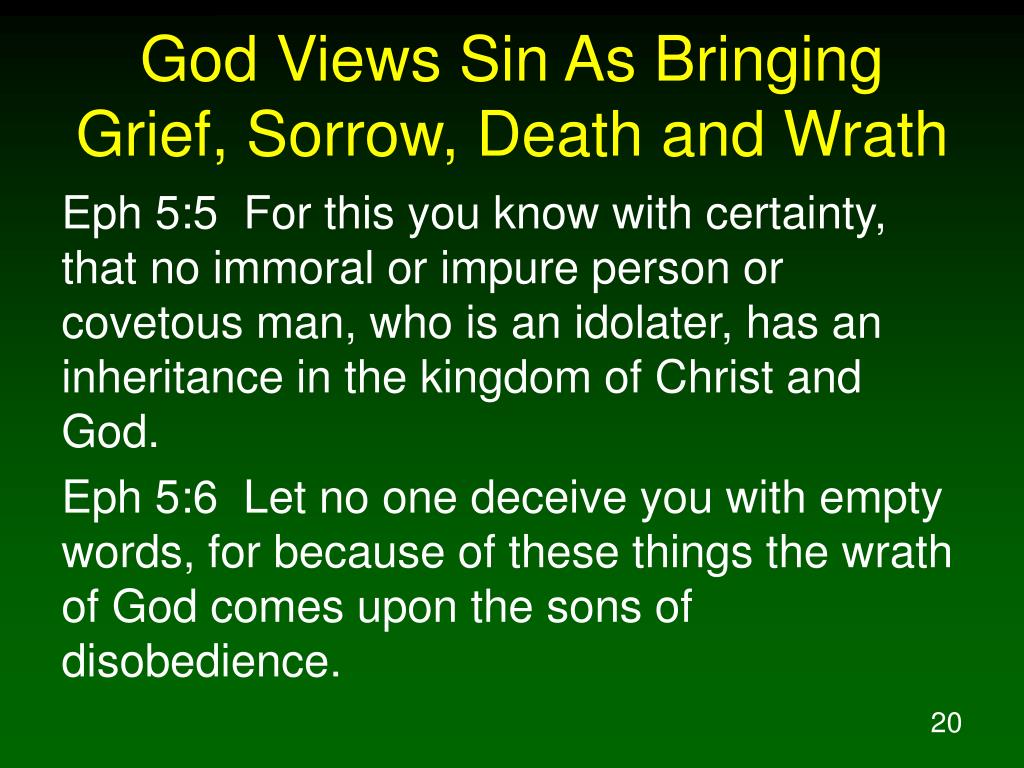 God Views Sin As Bringing Grief, Sorrow, Death and Wrath

Eph 5:5 For this you know with certainty, that no immoral or impure person or covetous man, who is an idolater, has an inheritance in the kingdom of Christ and God.

Eph 5:6 Let no one deceive you with empty words, for because of these things the wrath of God comes upon the sons of disobedience.

20